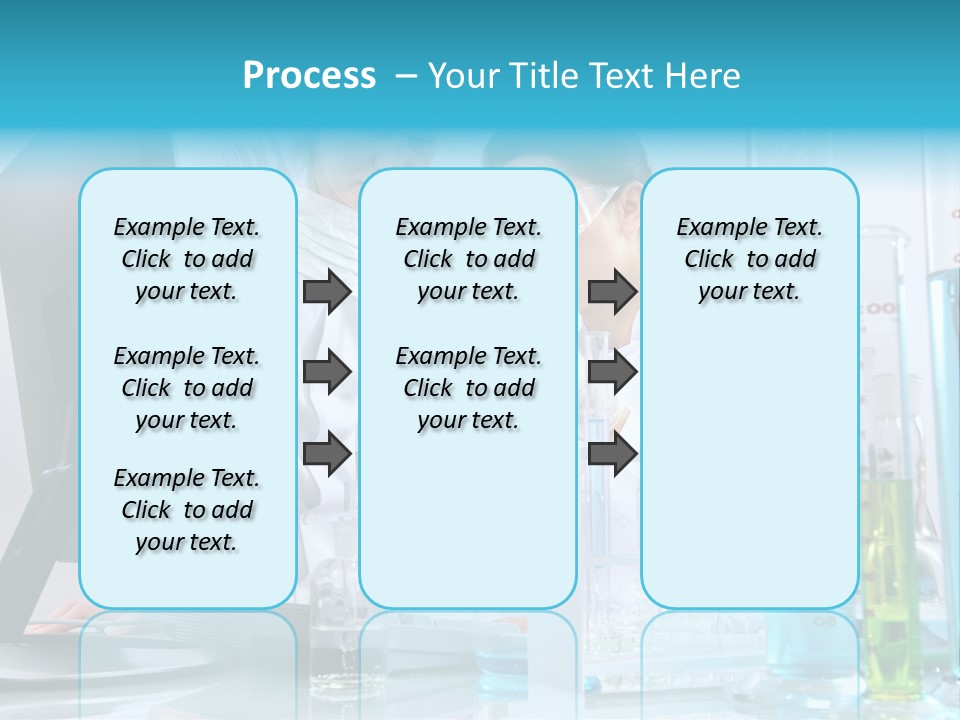 Process – Your Title Text Here

Example Text. Click to add your text.

Example Text. Click to add your text.

Example Text. Click to add your text.

Example Text. Click to add your text.

Example Text. Click to add your text.

Example Text. Click to add your text.